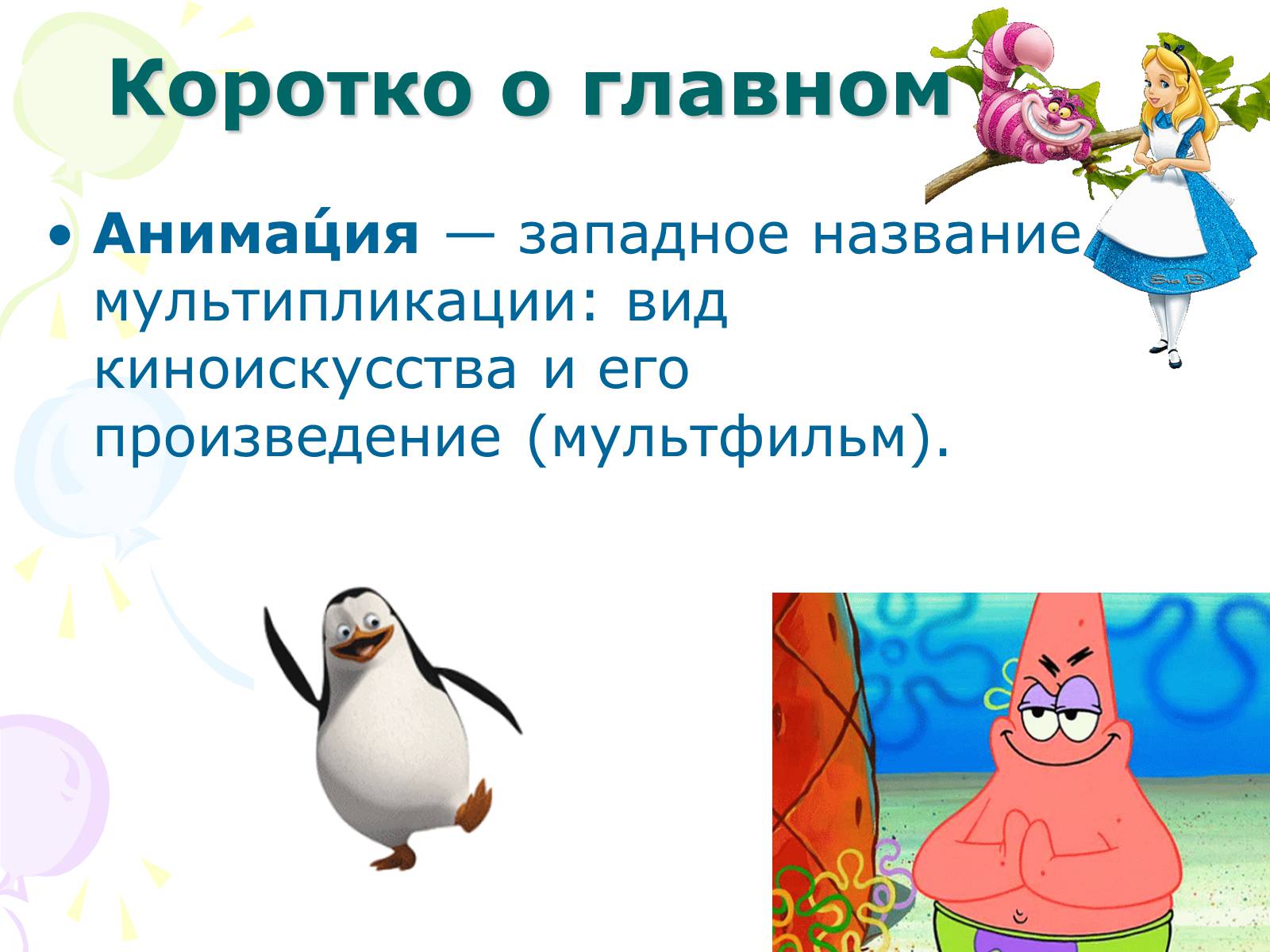 Коротко о главном

• Анима́ция — западное название мультипликации: вид киноискусства и его произведение (мультфильм).